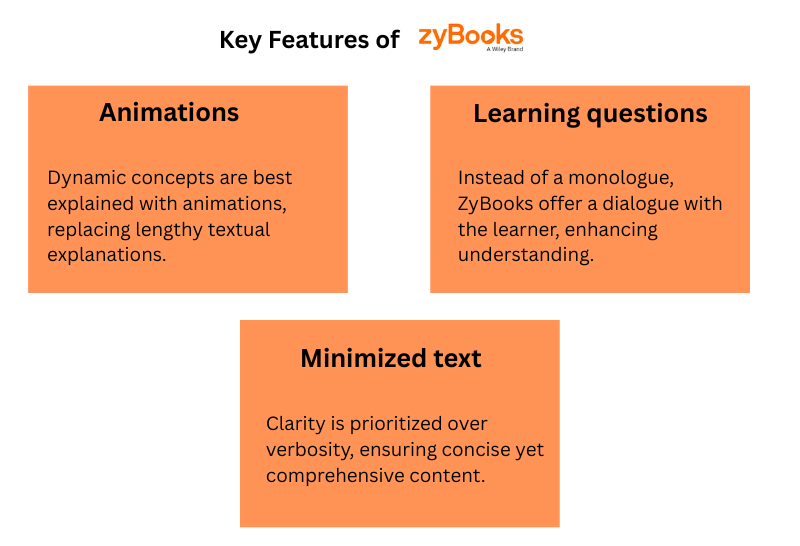 Key Features of zyBooks
A Wiley Brand

Animations

Dynamic concepts are best explained with animations, replacing lengthy textual explanations.

Learning questions

Instead of a monologue, ZyBooks offer a dialogue with the learner, enhancing understanding.

Minimized text

Clarity is prioritized over verbosity, ensuring concise yet comprehensive content.